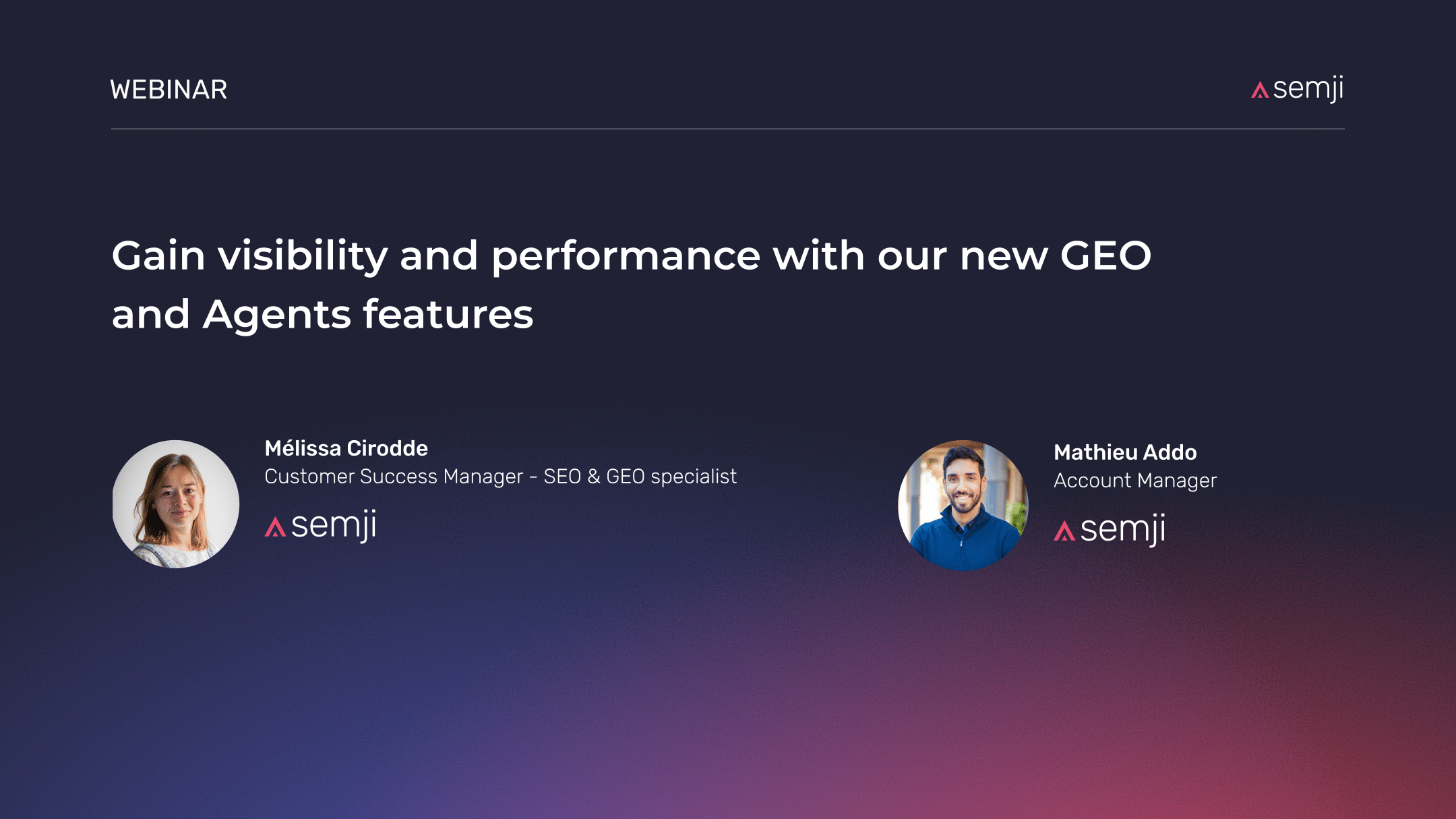 WEBINAR

semji

Gain visibility and performance with our new GEO and Agents features

Mélissa Cirodde
Customer Success Manager - SEO & GEO specialist
semji

Mathieu Addo
Account Manager
semji